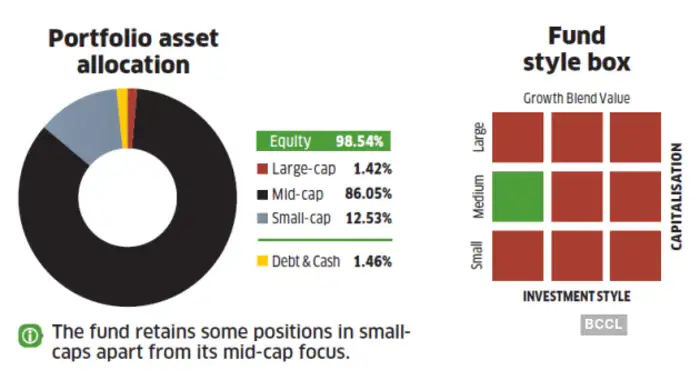 Portfolio asset allocation

Equity 98.54%
Large-cap 1.42%
Mid-cap 86.05%
Small-cap 12.53%
Debt & Cash 1.46%

The fund retains some positions in small-caps apart from its mid-cap focus.

Fund style box

Growth Blend Value

Large
Medium
Small

CAPITALISATION

INVESTMENT STYLE

BCCL